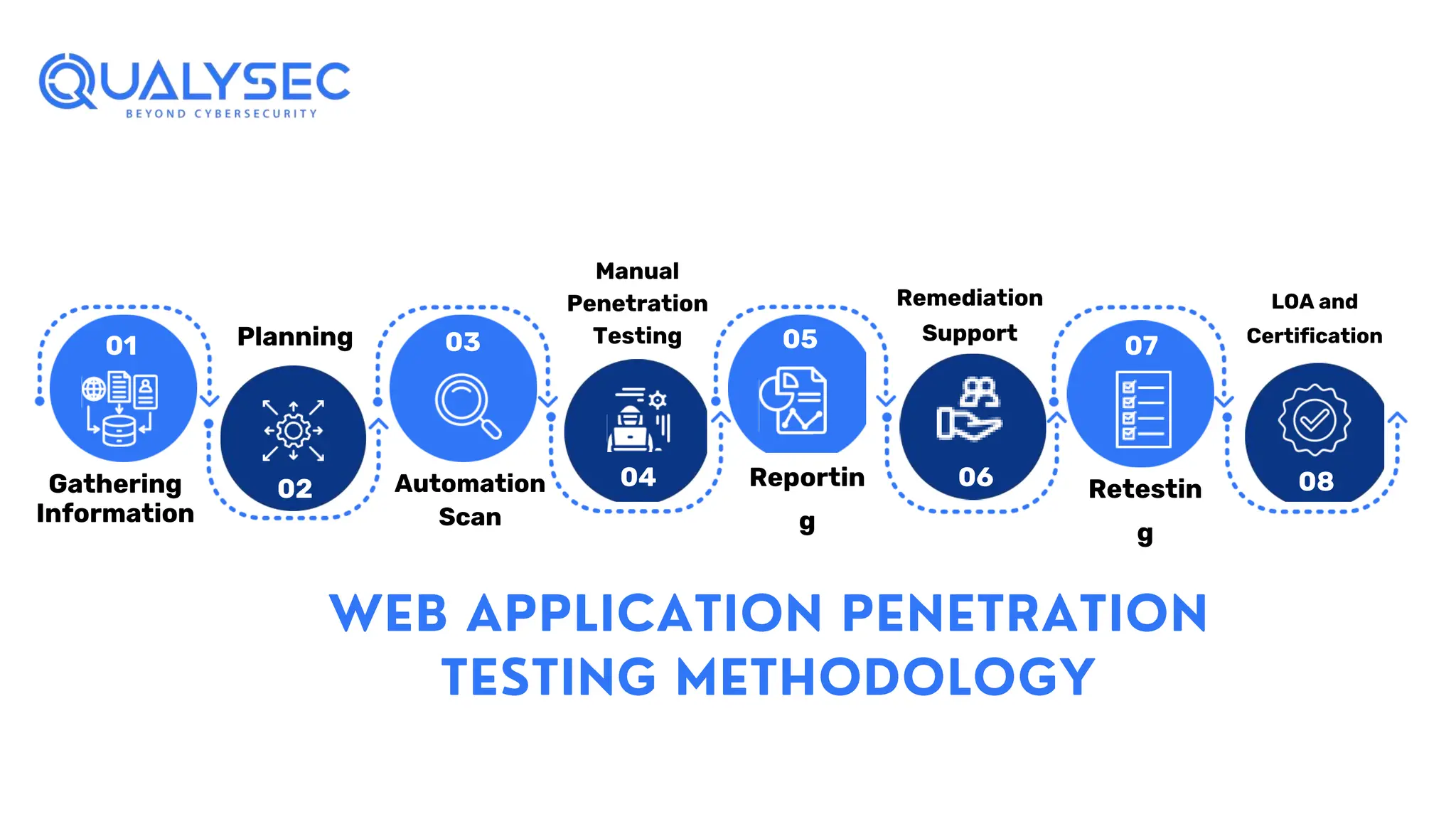 QUALYSEC
BEYOND CYBERSECURITY

01
Gathering Information

Planning
02

03
Automation Scan

Manual Penetration Testing
04

05
Reportin
g

Remediation Support
06

07
Retestin
g

LOA and Certification
08

WEB APPLICATION PENETRATION TESTING METHODOLOGY